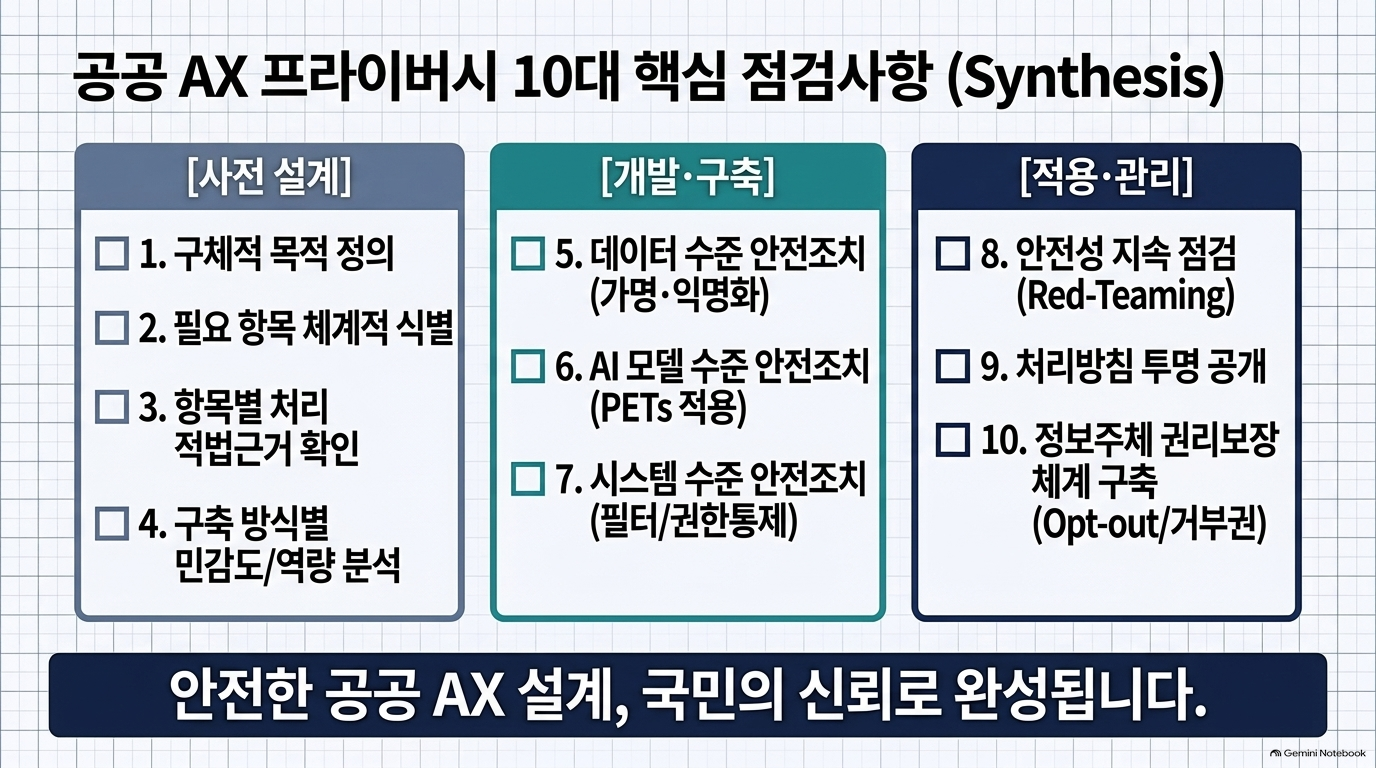 공공 AX 프라이버시 10대 핵심 점검사항 (Synthesis)

[사전 설계]

☐ 1. 구체적 목적 정의

☐ 2. 필요 항목 체계적 식별

☐ 3. 항목별 처리 적법근거 확인

☐ 4. 구축 방식별 민감도/역량 분석

[개발·구축]

☐ 5. 데이터 수준 안전조치 (가명·익명화)

☐ 6. AI 모델 수준 안전조치 (PETs 적용)

☐ 7. 시스템 수준 안전조치 (필터/권한통제)

[적용·관리]

☐ 8. 안전성 지속 점검 (Red-Teaming)

☐ 9. 처리방침 투명 공개

☐ 10. 정보주체 권리보장 체계 구축 (Opt-out/거부권)

안전한 공공 AX 설계, 국민의 신뢰로 완성됩니다.

Gemini Notebook